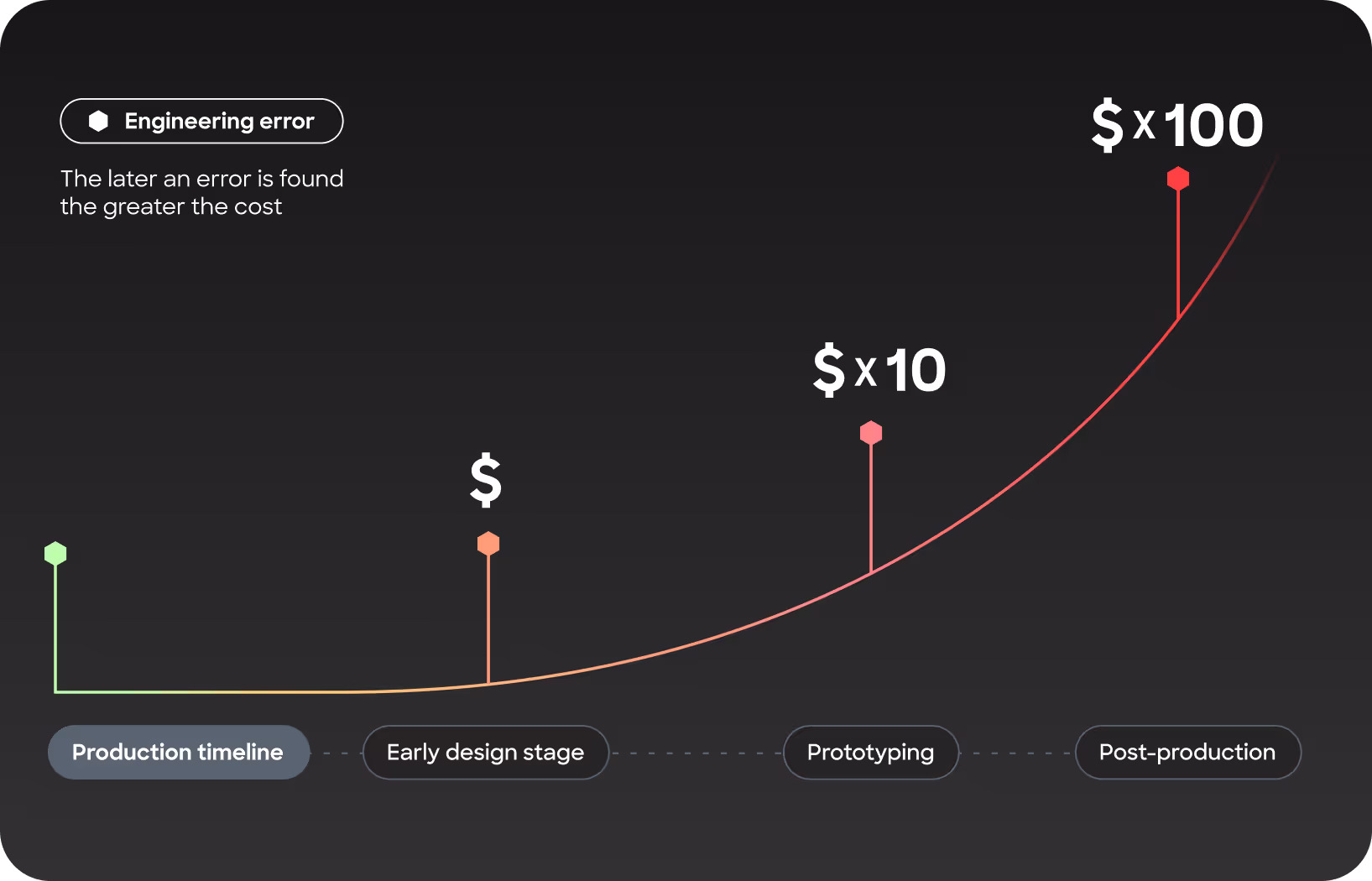 Engineering error

The later an error is found the greater the cost

$ x 100

$ x 10

$

Production timeline
Early design stage
Prototyping
Post-production